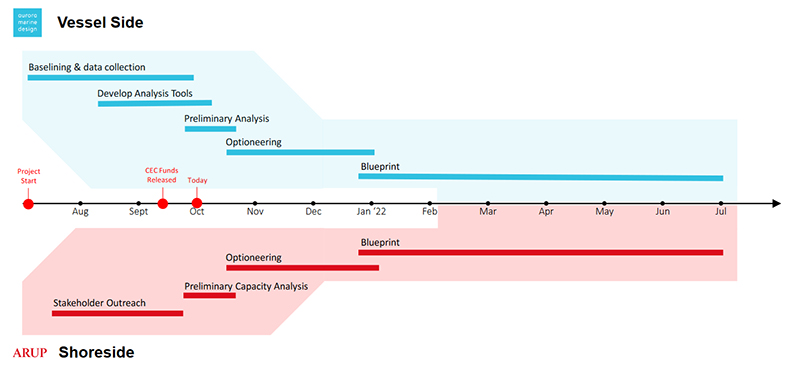 aurora marine design

Vessel Side

Baselining & data collection

Develop Analysis Tools

Preliminary Analysis

Optioneering

Blueprint

Project Start

CEC Funds Released

Today

Aug

Sept

Oct

Nov

Dec

Jan '22

Feb

Mar

Apr

May

Jun

Jul

Blueprint

Optioneering

Preliminary Capacity Analysis

Stakeholder Outreach

ARUP

Shoreside